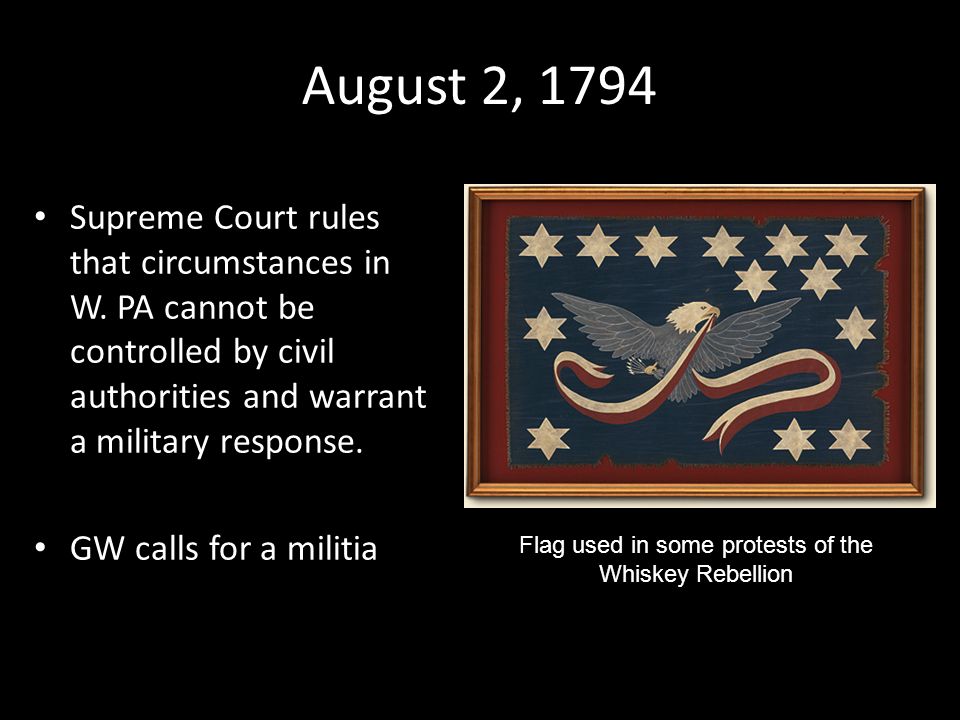 August 2, 1794

• Supreme Court rules that circumstances in W. PA cannot be controlled by civil authorities and warrant a military response.

• GW calls for a militia

Flag used in some protests of the Whiskey Rebellion